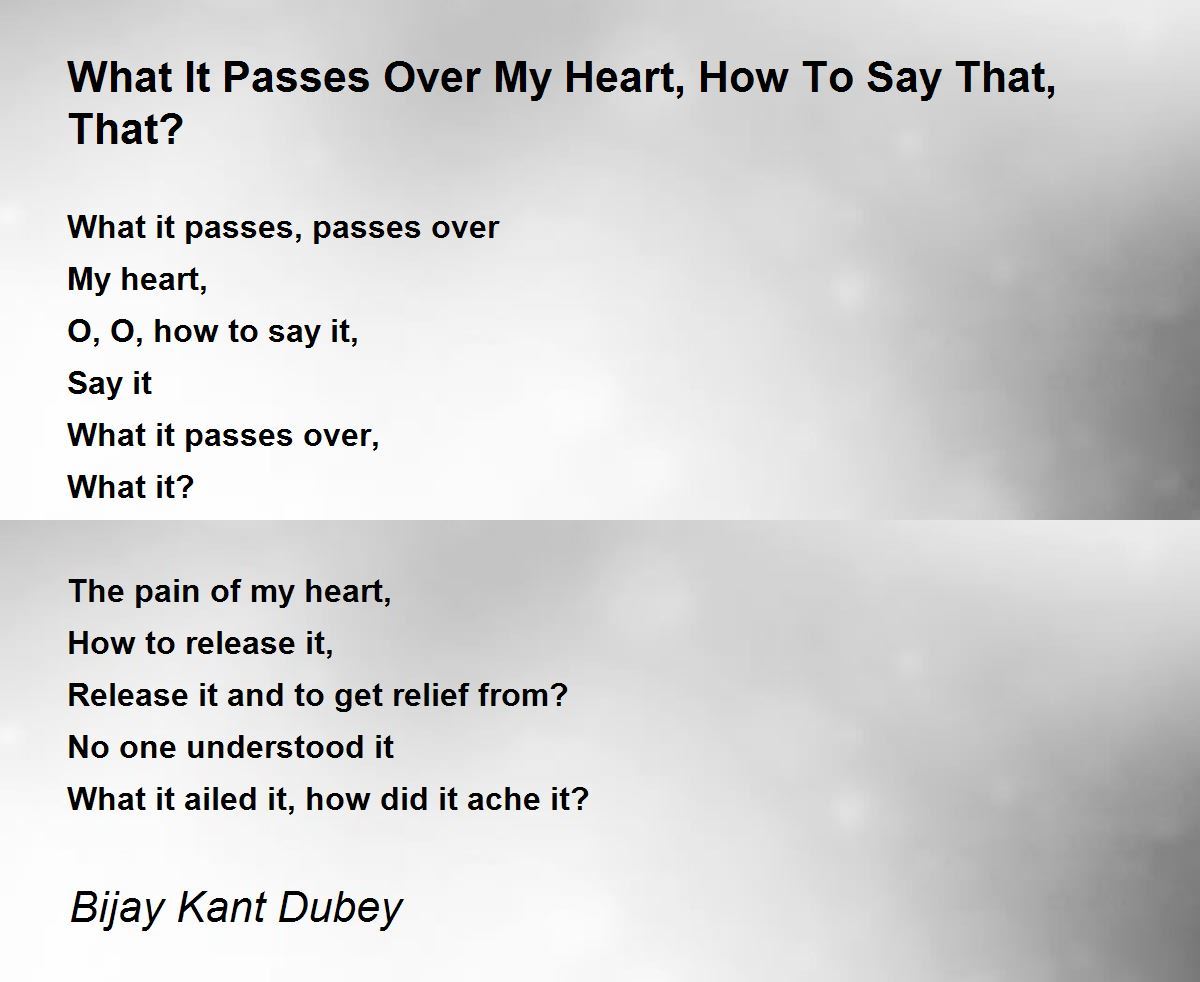 What It Passes Over My Heart, How To Say That, That?

What it passes, passes over
My heart,
O, O, how to say it,
Say it
What it passes over,
What it?

The pain of my heart,
How to release it,
Release it and to get relief from?
No one understood it
What it ailed it, how did it ache it?

Bijay Kant Dubey